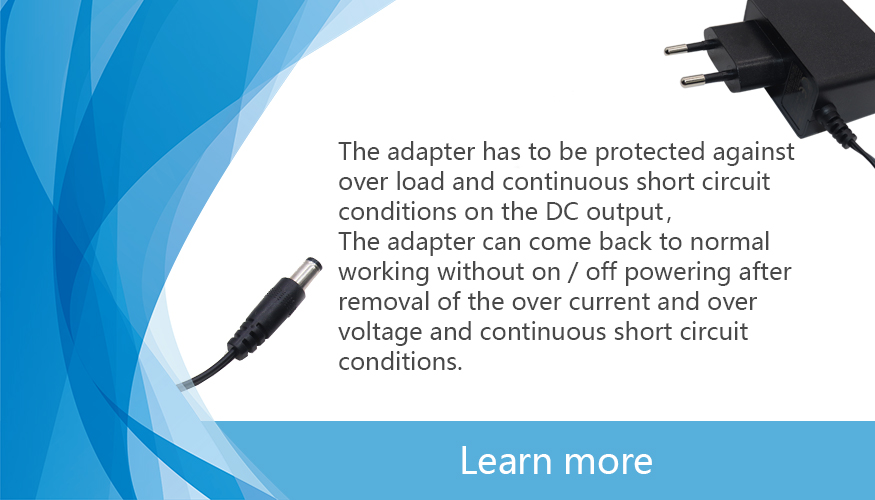 The adapter has to be protected against over load and continuous short circuit conditions on the DC output,
The adapter can come back to normal working without on / off powering after removal of the over current and over voltage and continuous short circuit conditions.

Learn more